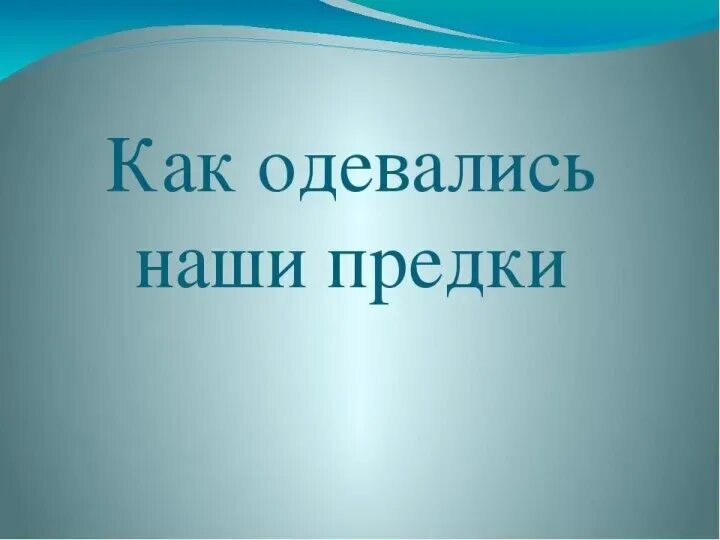 Как одевались наши предки